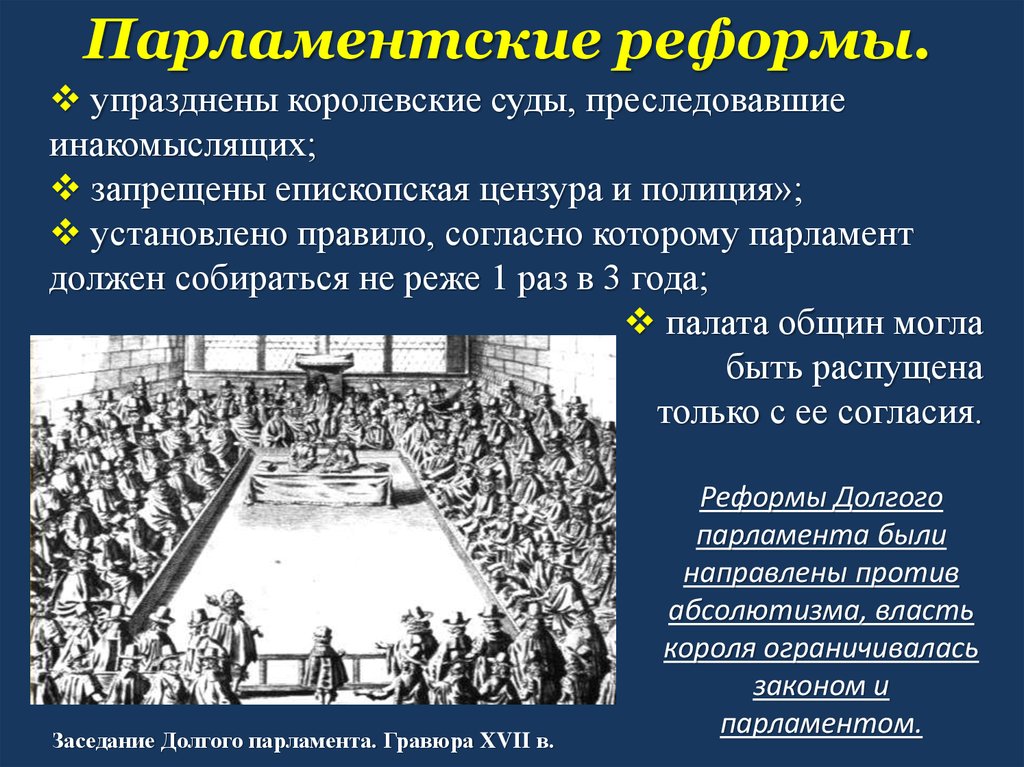 Парламентские реформы.

❖ упразднены королевские суды, преследовавшие инакомыслящих;

❖ запрещены епископская цензура и полиция»;

❖ установлено правило, согласно которому парламент должен собираться не реже 1 раз в 3 года;

❖ палата общин могла быть распущена только с ее согласия.

Реформы Долгого парламента были направлены против абсолютизма, власть короля ограничивалась законом и парламентом.

Заседание Долгого парламента. Гравюра XVII в.